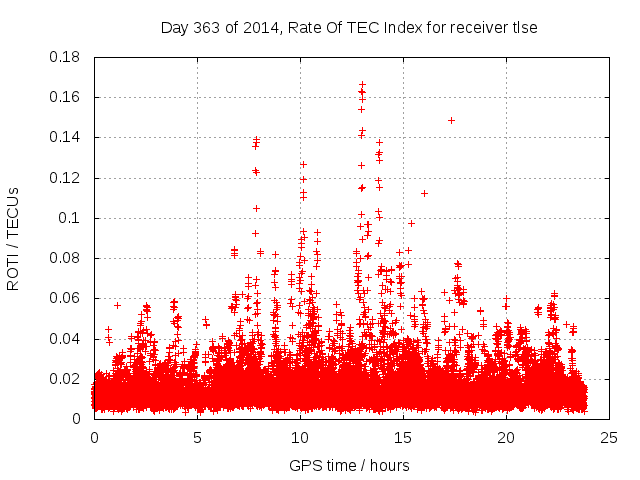 Day 363 of 2014, Rate Of TEC Index for receiver tlse

ROTI / TECUs

0.18
0.16
0.14
0.12
0.1
0.08
0.06
0.04
0.02
0

0
5
10
15
20
25

GPS time / hours